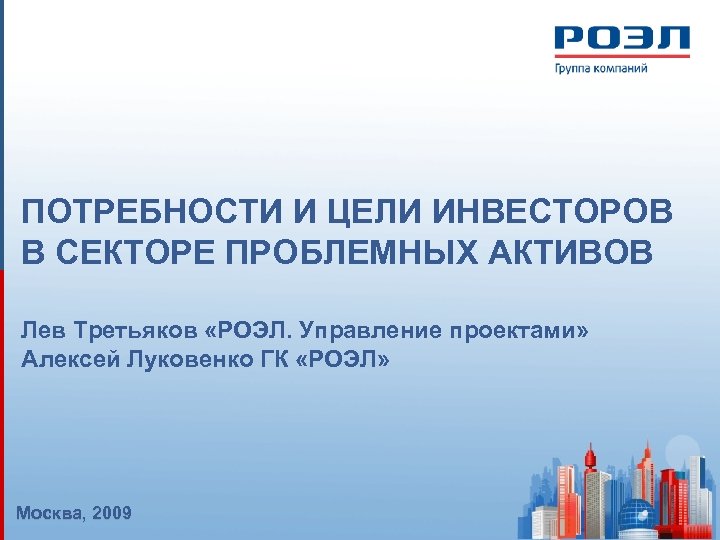 РОЭЛ
Группа компаний

ПОТРЕБНОСТИ И ЦЕЛИ ИНВЕСТОРОВ В СЕКТОРЕ ПРОБЛЕМНЫХ АКТИВОВ

Лев Третьяков «РОЭЛ. Управление проектами»
Алексей Луковенко ГК «РОЭЛ»

Москва, 2009